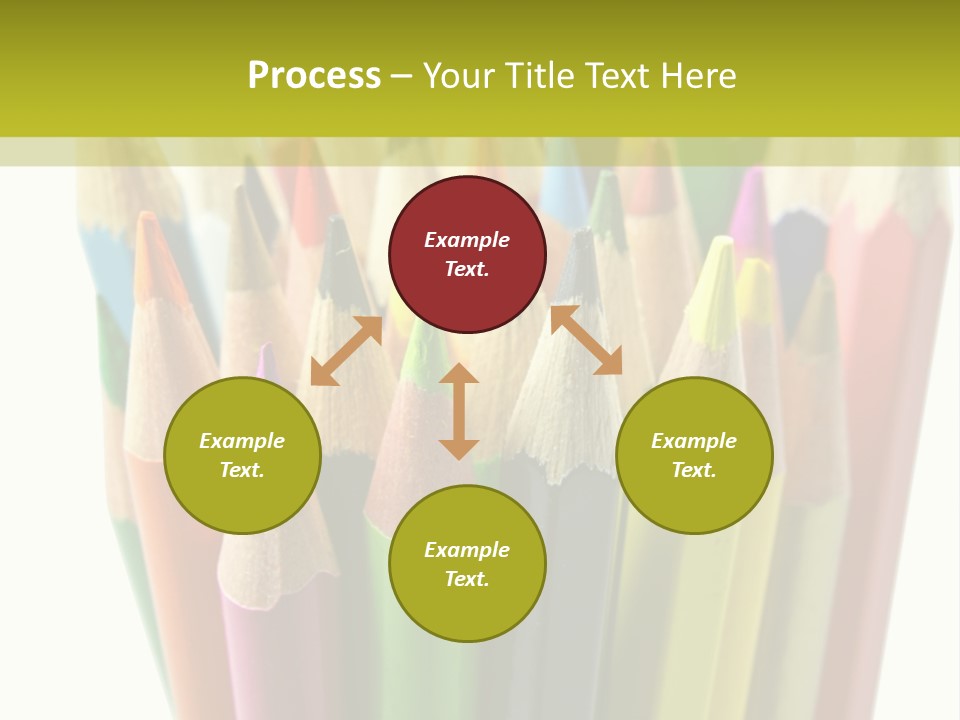 Process – Your Title Text Here

Example Text.

Example Text.

Example Text.

Example Text.